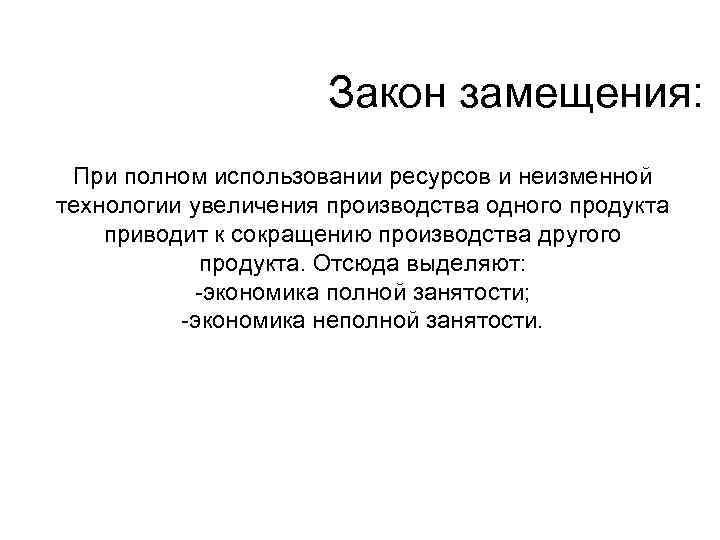 Закон замещения:

При полном использовании ресурсов и неизменной технологии увеличения производства одного продукта приводит к сокращению производства другого продукта. Отсюда выделяют:
-экономика полной занятости;
-экономика неполной занятости.